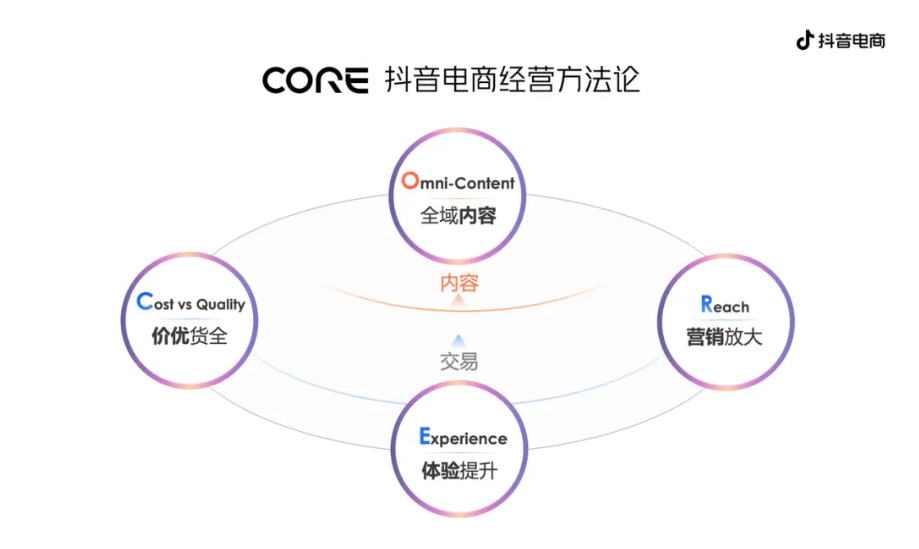 抖音电商

CORE 抖音电商经营方法论

Omni-Content
全域内容

Cost vs Quality
价优货全

内容

交易

Reach
营销放大

Experience
体验提升